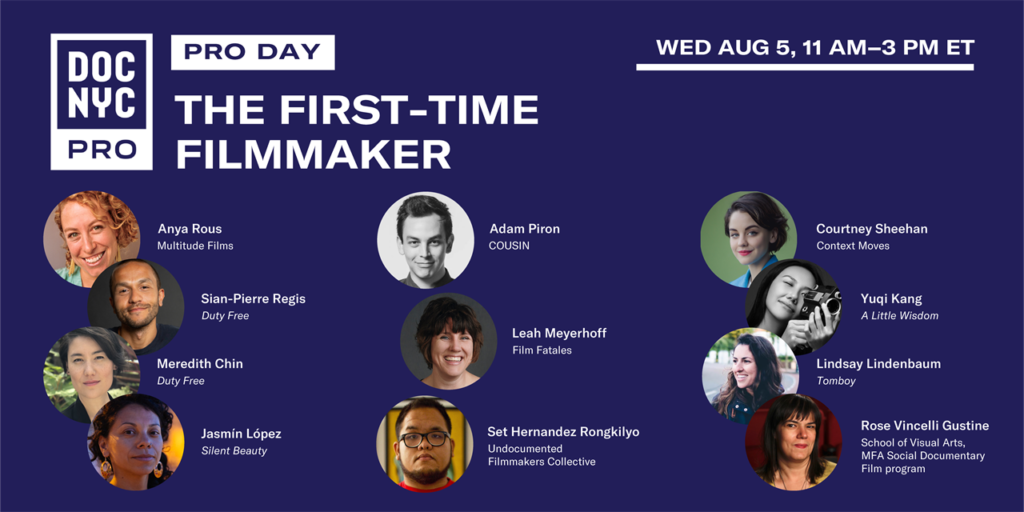 DOC NYC PRO

PRO DAY

THE FIRST-TIME FILMMAKER

WED AUG 5, 11 AM–3 PM ET

Anya Rous
Multitude Films

Sian-Pierre Regis
Duty Free

Meredith Chin
Duty Free

Jasmín López
Silent Beauty

Adam Piron
COUSIN

Leah Meyerhoff
Film Fatales

Set Hernandez Rongkilyo
Undocumented Filmmakers Collective

Courtney Sheehan
Context Moves

Yuqi Kang
A Little Wisdom

Lindsay Lindenbaum
Tomboy

Rose Vincelli Gustine
School of Visual Arts, MFA Social Documentary Film program